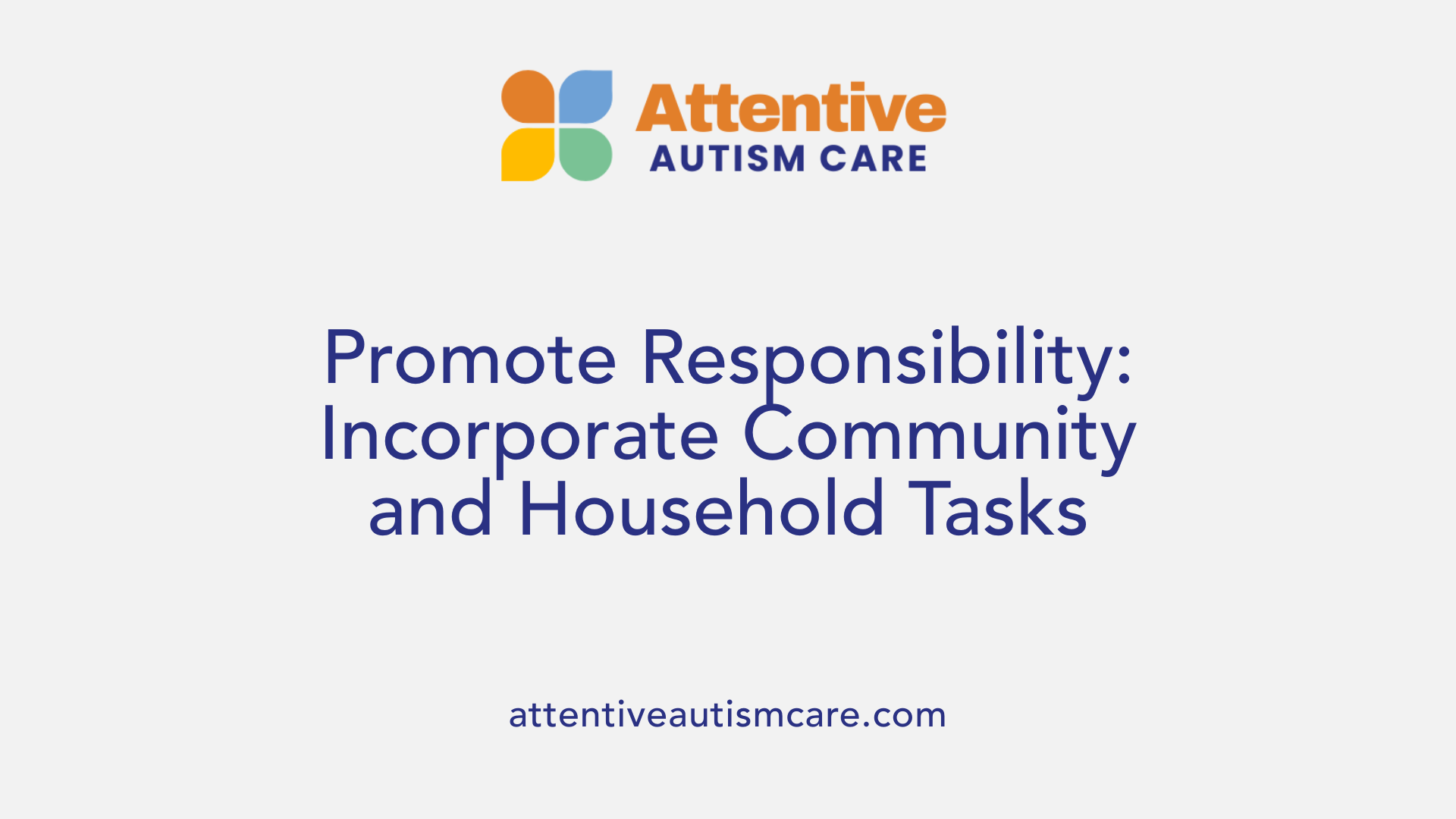 Attentive
AUTISM CARE

Promote Responsibility: Incorporate Community and Household Tasks

attentiveautismcare.com